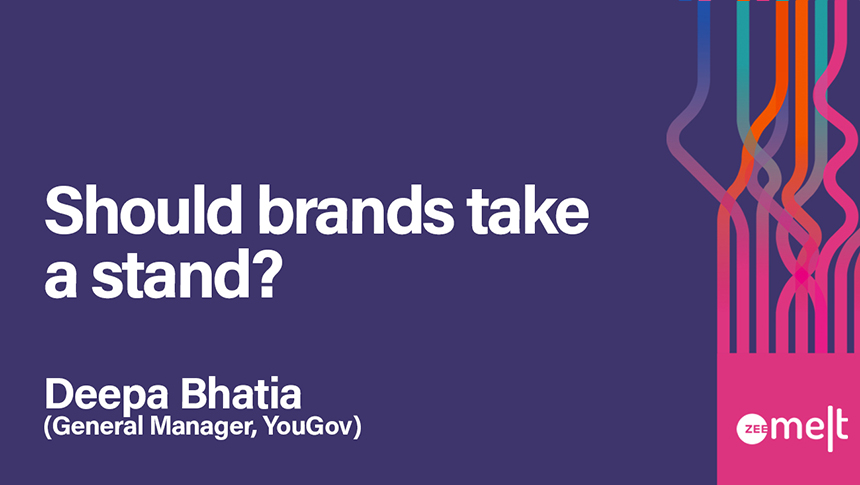 Should brands take a stand?

Deepa Bhatia
(General Manager, YouGov)

ZEE melt